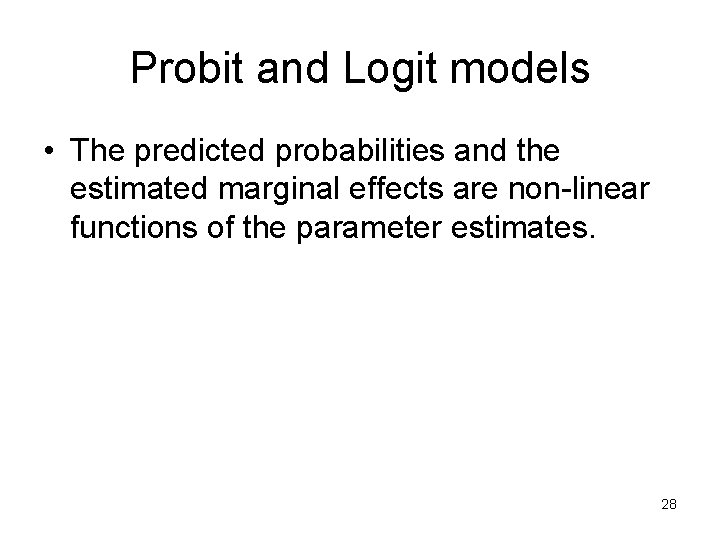 Probit and Logit models

• The predicted probabilities and the estimated marginal effects are non-linear functions of the parameter estimates.

28